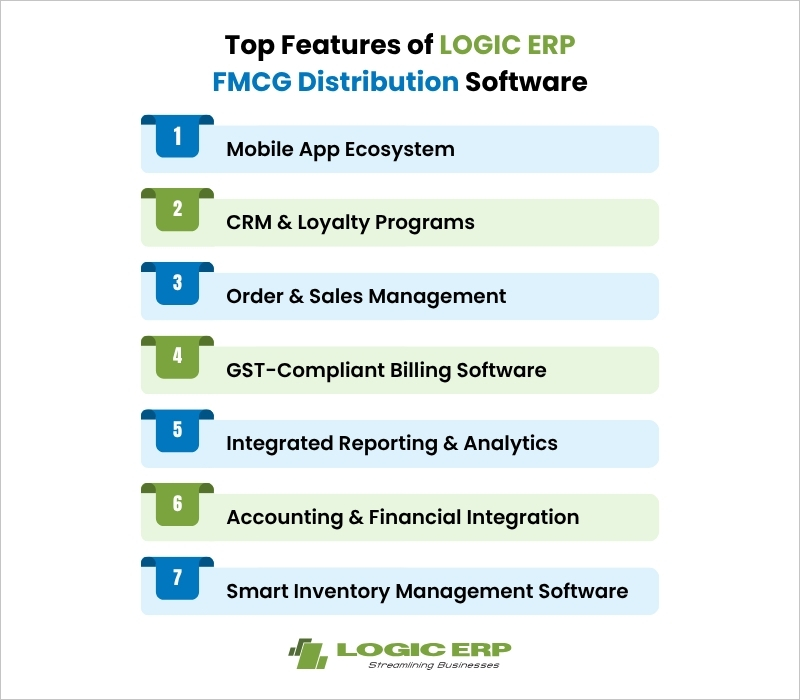 Top Features of LOGIC ERP FMCG Distribution Software

1 Mobile App Ecosystem

2 CRM & Loyalty Programs

3 Order & Sales Management

4 GST-Compliant Billing Software

5 Integrated Reporting & Analytics

6 Accounting & Financial Integration

7 Smart Inventory Management Software

LOGIC ERP
Streamlining Businesses